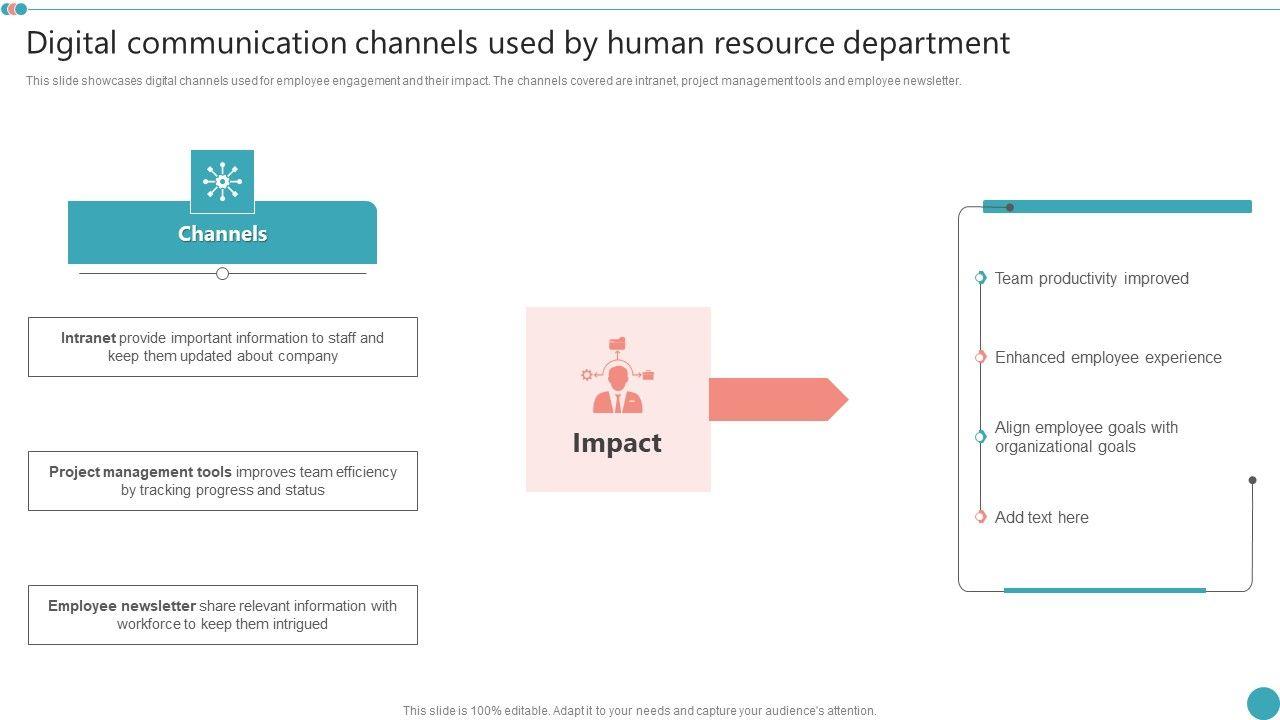 Digital communication channels used by human resource department

This slide showcases digital channels used for employee engagement and their impact. The channels covered are intranet, project management tools and employee newsletter.

Channels

Intranet provide important information to staff and keep them updated about company

Project management tools improves team efficiency by tracking progress and status

Employee newsletter share relevant information with workforce to keep them intrigued

Impact

Team productivity improved

Enhanced employee experience

Align employee goals with organizational goals

Add text here

This slide is 100% editable. Adapt it to your needs and capture your audience's attention.